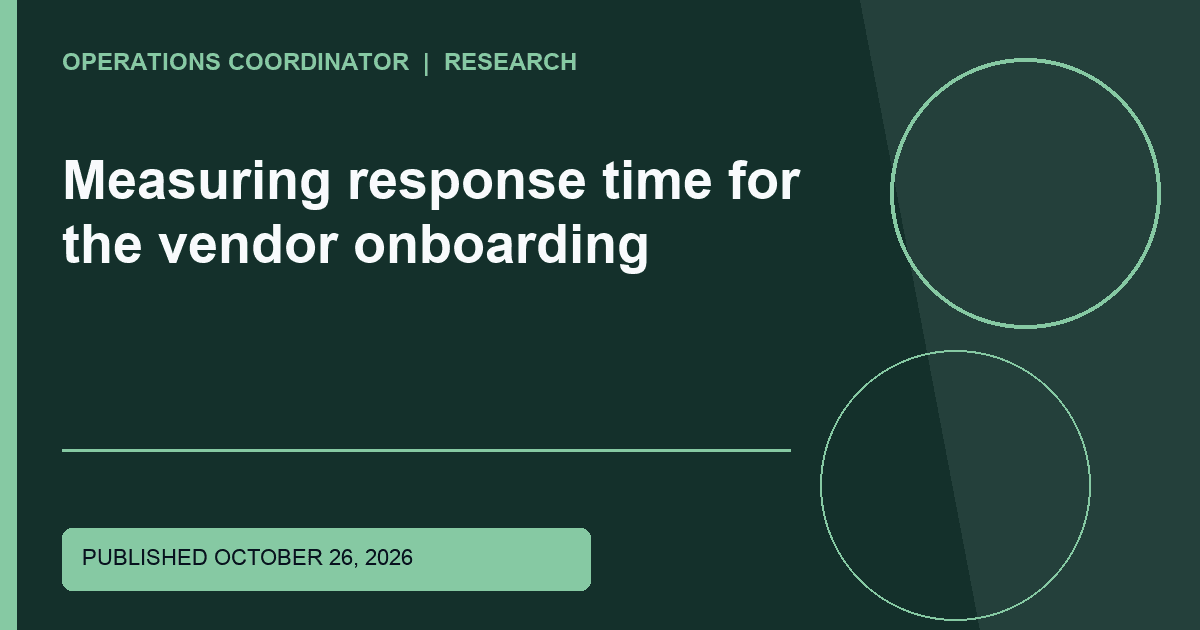 OPERATIONS COORDINATOR | RESEARCH

Measuring response time for the vendor onboarding

PUBLISHED OCTOBER 26, 2026